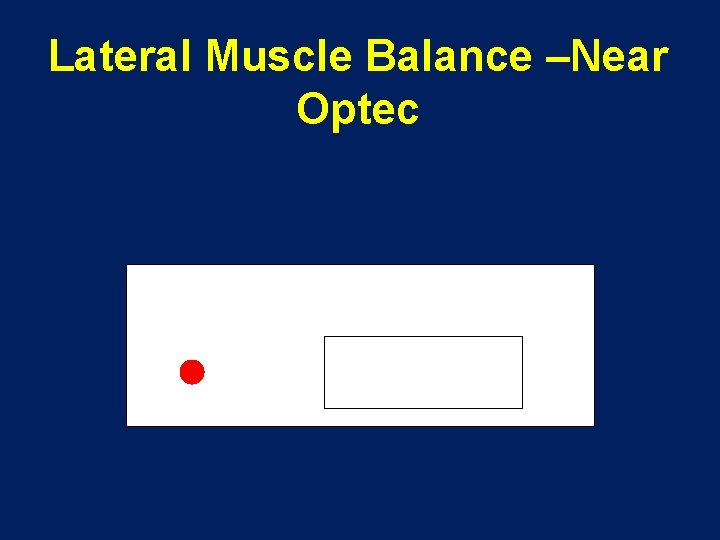 Lateral Muscle Balance –Near Optec